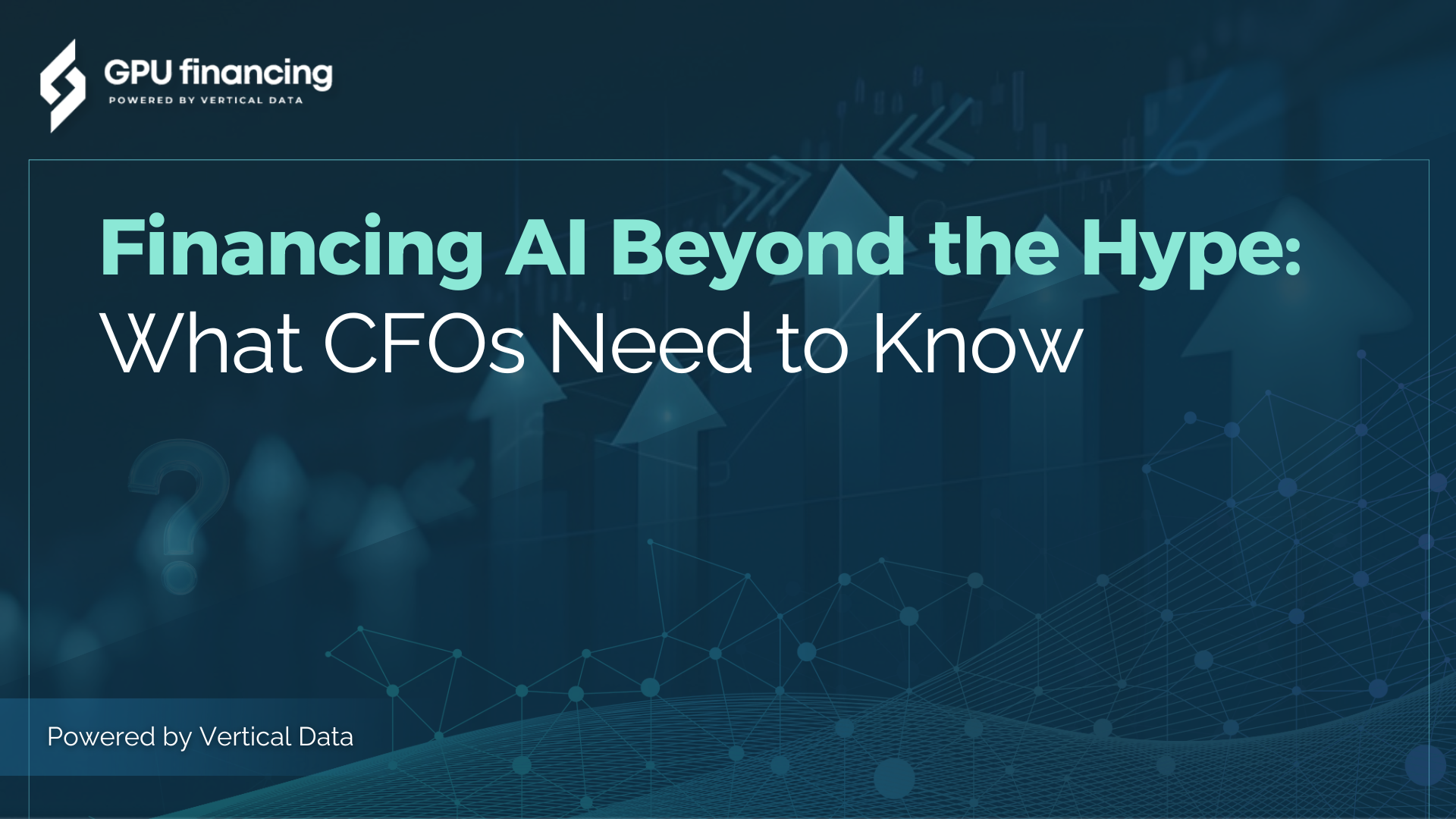 GPU financing
POWERED BY VERTICAL DATA

Financing AI Beyond the Hype:
What CFOs Need to Know

Powered by Vertical Data